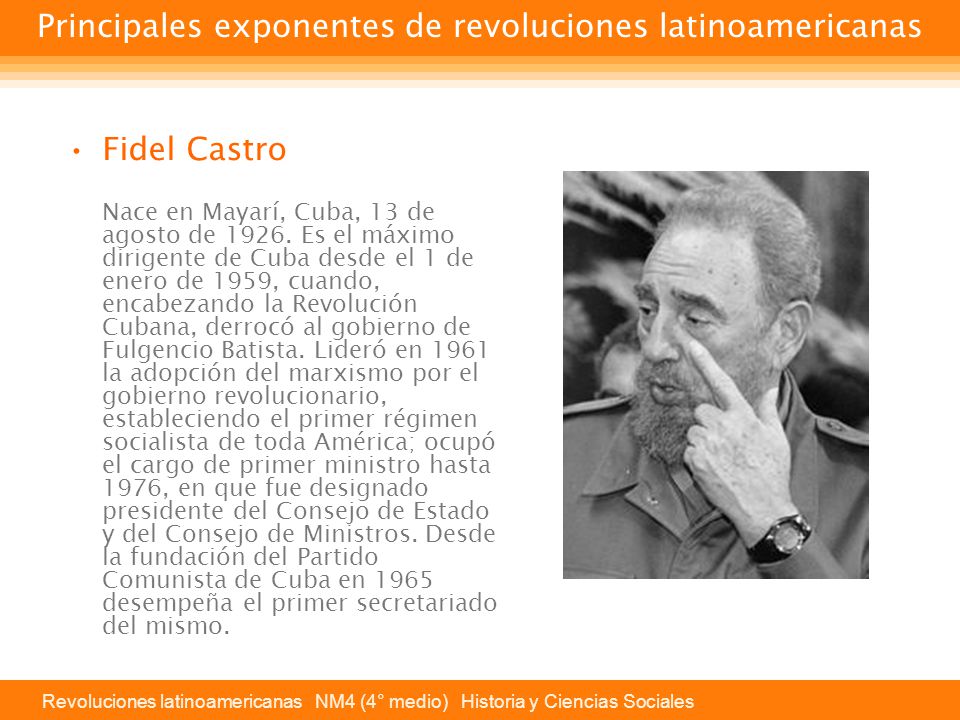 Principales exponentes de revoluciones latinoamericanas

• Fidel Castro

Nace en Mayarí, Cuba, 13 de agosto de 1926. Es el máximo dirigente de Cuba desde el 1 de enero de 1959, cuando, encabezando la Revolución Cubana, derrocó al gobierno de Fulgencio Batista. Lideró en 1961 la adopción del marxismo por el gobierno revolucionario, estableciendo el primer régimen socialista de toda América; ocupó el cargo de primer ministro hasta 1976, en que fue designado presidente del Consejo de Estado y del Consejo de Ministros. Desde la fundación del Partido Comunista de Cuba en 1965 desempeña el primer secretariado del mismo.

Revoluciones latinoamericanas NM4 (4° medio) Historia y Ciencias Sociales